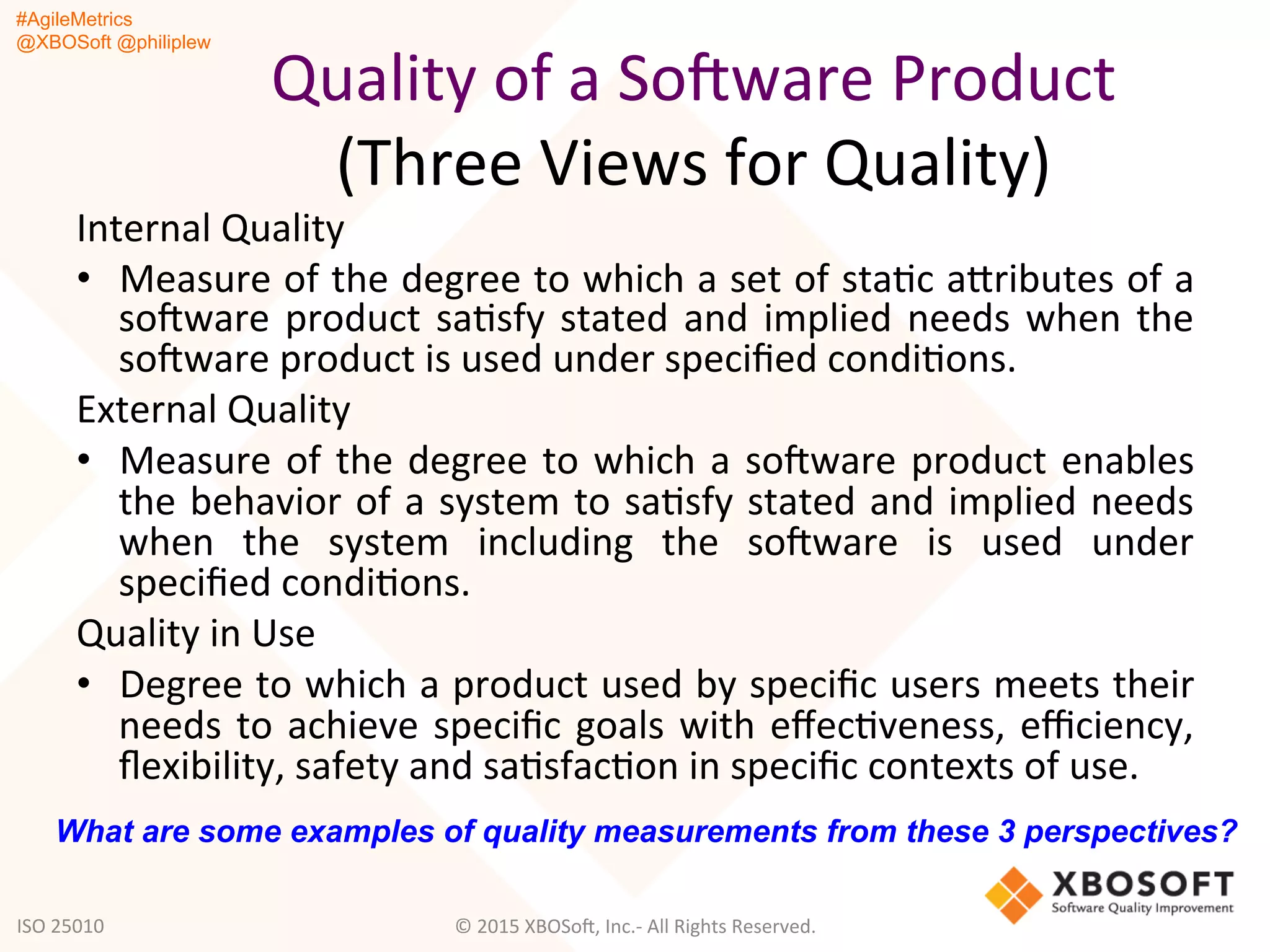 #AgileMetrics
@XBOSoft @philiplew

Quality of a Software Product
(Three Views for Quality)

Internal Quality

• Measure of the degree to which a set of static attributes of a software product satisfy stated and implied needs when the software product is used under specified conditions.

External Quality

• Measure of the degree to which a software product enables the behavior of a system to satisfy stated and implied needs when the system including the software is used under specified conditions.

Quality in Use

• Degree to which a product used by specific users meets their needs to achieve specific goals with effectiveness, efficiency, flexibility, safety and satisfaction in specific contexts of use.

What are some examples of quality measurements from these 3 perspectives?

XBOSOFT
Software Quality Improvement

ISO 25010

© 2015 XBOSoft, Inc.- All Rights Reserved.